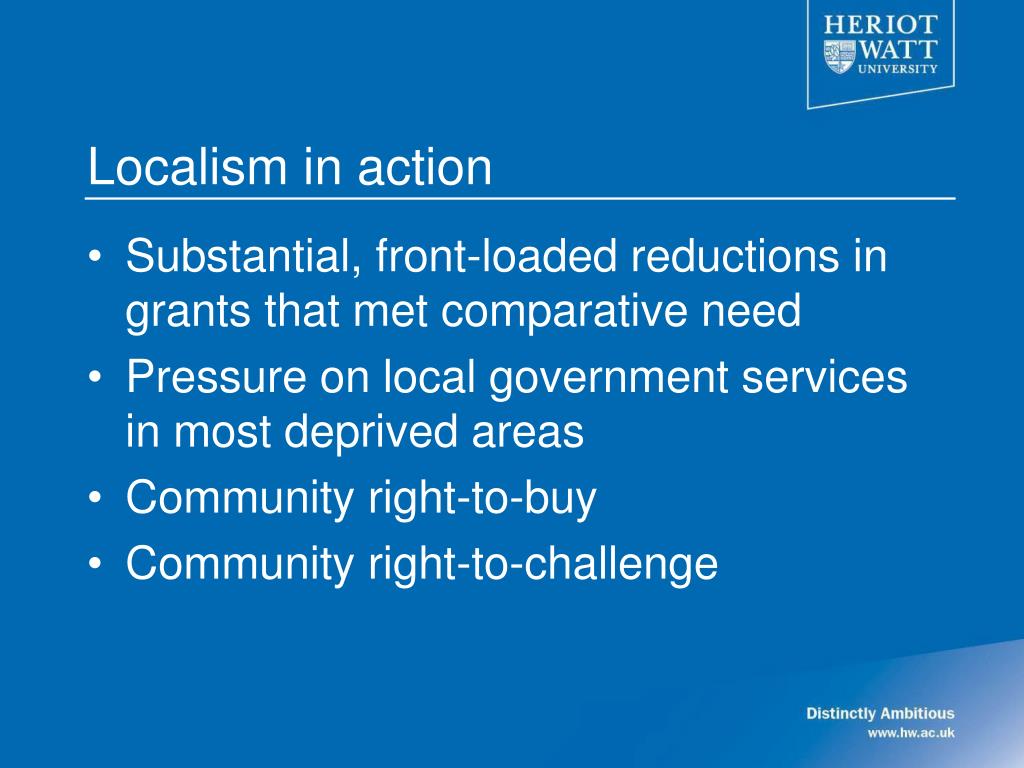 HERIOT WATT UNIVERSITY

Localism in action

• Substantial, front-loaded reductions in grants that met comparative need
• Pressure on local government services in most deprived areas
• Community right-to-buy
• Community right-to-challenge

Distinctly Ambitious
www.hw.ac.uk